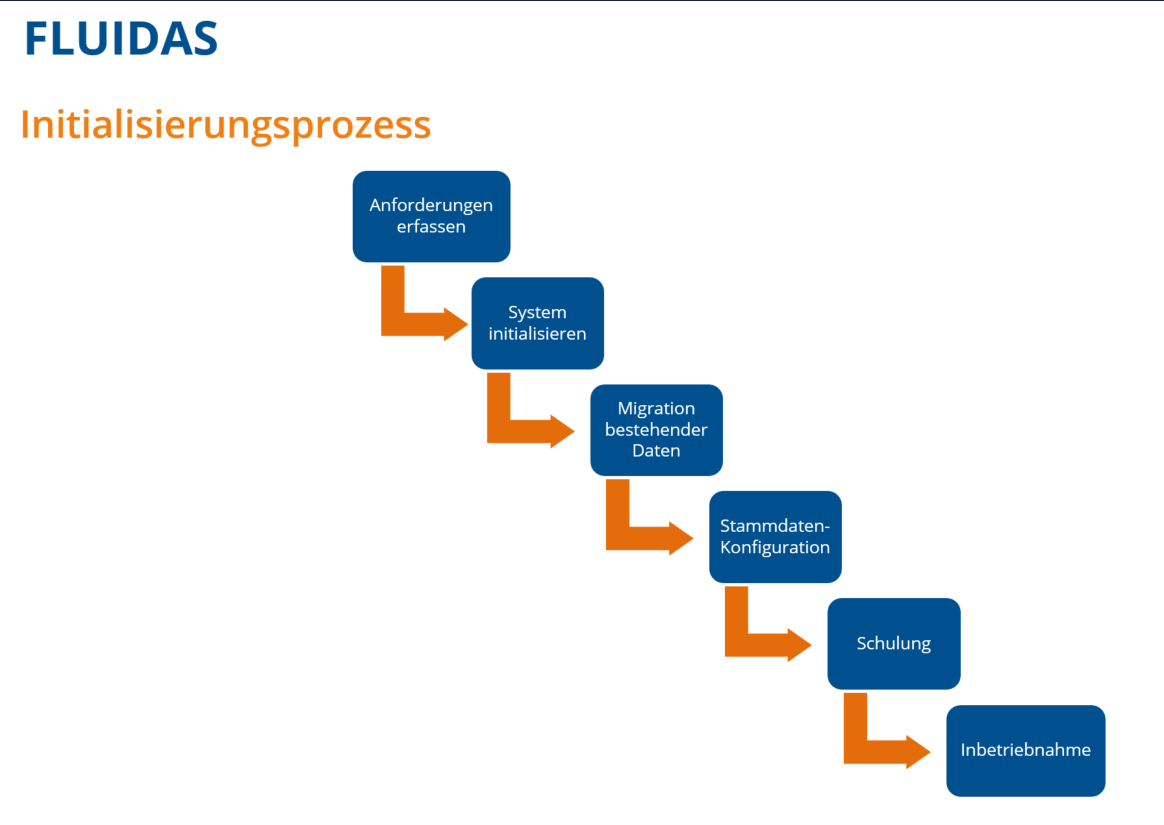 FLUIDAS

Initialisierungsprozess

Anforderungen erfassen

System initialisieren

Migration bestehender Daten

Stammdaten-Konfiguration

Schulung

Inbetriebnahme